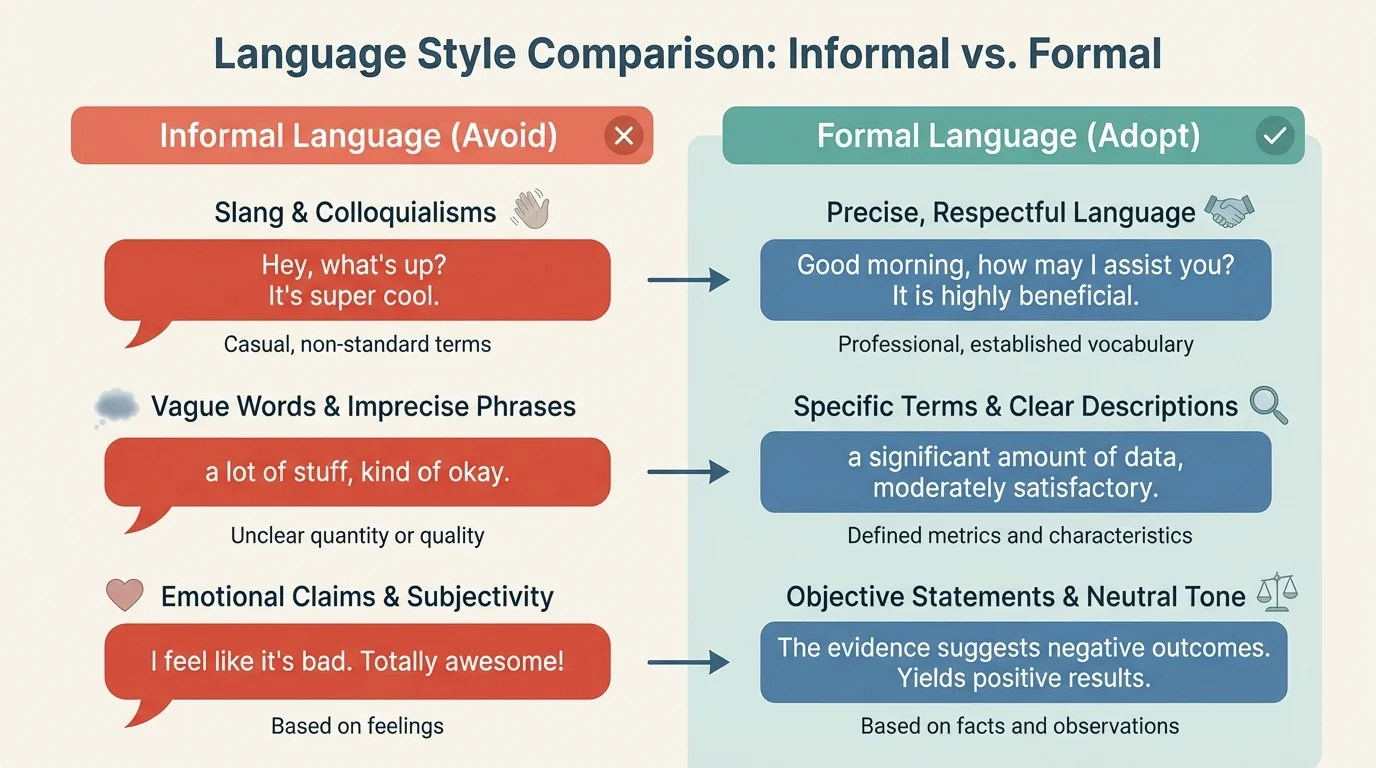 Language Style Comparison: Informal vs. Formal

Informal Language (Avoid)

Slang & Colloquialisms

Hey, what's up?
It's super cool.

Casual, non-standard terms

Vague Words & Imprecise Phrases

a lot of stuff, kind of okay.

Unclear quantity or quality

Emotional Claims & Subjectivity

I feel like it's bad. Totally awesome!

Based on feelings

Formal Language (Adopt)

Precise, Respectful Language

Good morning, how may I assist you?
It is highly beneficial.

Professional, established vocabulary

Specific Terms & Clear Descriptions

a significant amount of data,
moderately satisfactory.

Defined metrics and characteristics

Objective Statements & Neutral Tone

The evidence suggests negative outcomes.
Yields positive results.

Based on facts and observations